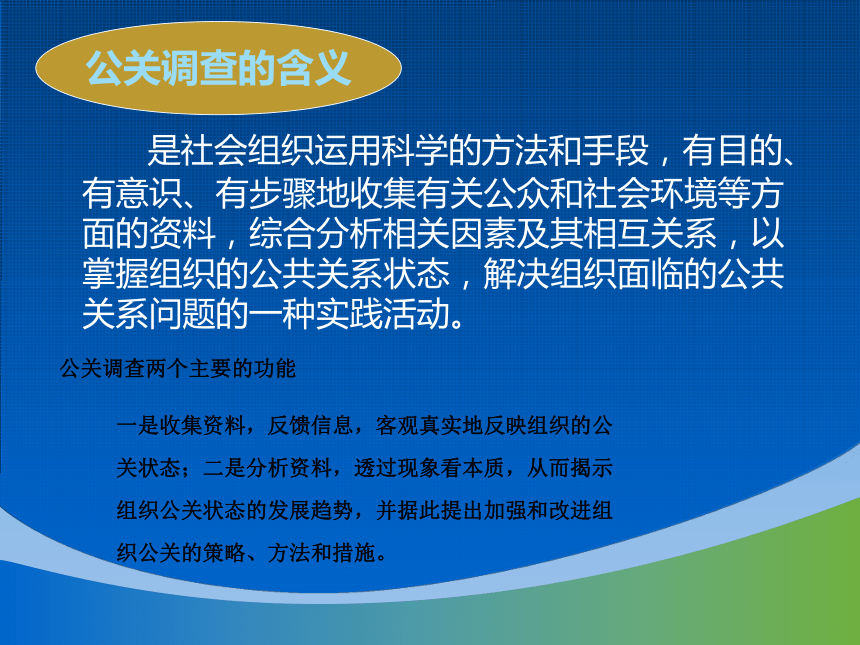 公关调查的含义

是社会组织运用科学的方法和手段，有目的、有意识、有步骤地收集有关公众和社会环境等方面的资料，综合分析相关因素及其相互关系，以掌握组织的公共关系状态，解决组织面临的公共关系问题的一种实践活动。

公关调查两个主要的功能

一是收集资料，反馈信息，客观真实地反映组织的公关状态；二是分析资料，透过现象看本质，从而揭示组织公关状态的发展趋势，并据此提出加强和改进组织公关的策略、方法和措施。